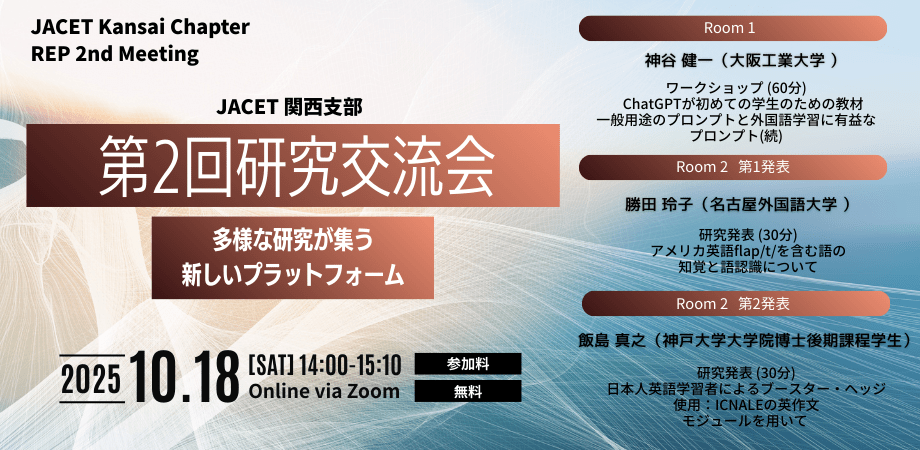 JACET Kansai Chapter
REP 2nd Meeting

JACET 関西支部

第2回研究交流会

多様な研究が集う
新しいプラットフォーム

2025 10.18 [SAT] 14:00-15:10
Online via Zoom

参加料
無料

Room 1

神谷 健一（大阪工業大学 ）

ワークショップ (60分)
ChatGPTが初めての学生のための教材
一般用途のプロンプトと外国語学習に有益な
プロンプト(続)

Room 2 第1発表

勝田 玲子（名古屋外国語大学 ）

研究発表 (30分)
アメリカ英語flap/t/を含む語の
知覚と語認識について

Room 2 第2発表

飯島 真之（神戸大学大学院博士後期課程学生）

研究発表 (30分)
日本人英語学習者によるブースター・ヘッジ
使用：ICNALEの英作文
モジュールを用いて